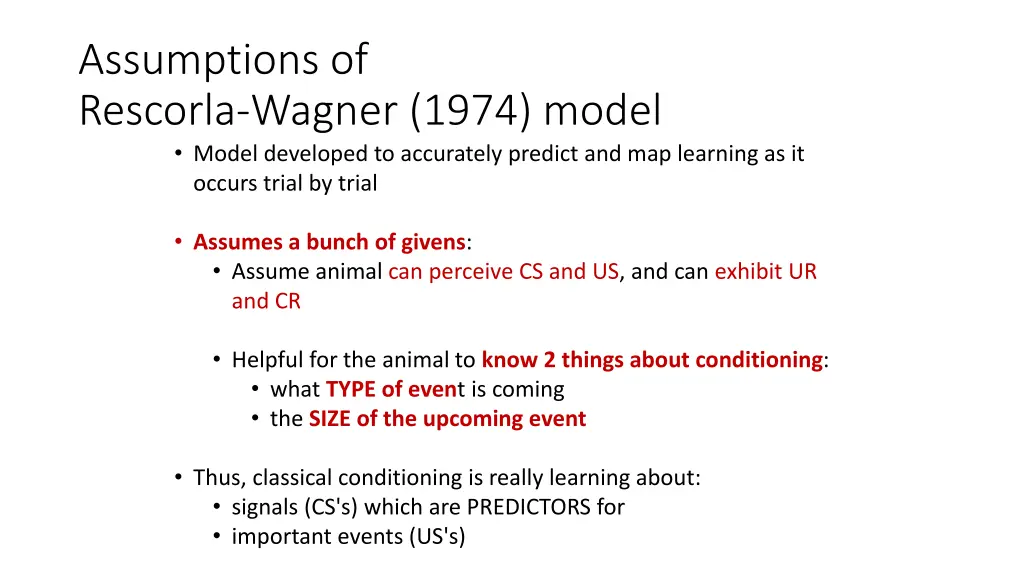 Assumptions of
Rescorla-Wagner (1974) model

• Model developed to accurately predict and map learning as it occurs trial by trial

• Assumes a bunch of givens:
  • Assume animal can perceive CS and US, and can exhibit UR and CR

  • Helpful for the animal to know 2 things about conditioning:
    • what TYPE of event is coming
    • the SIZE of the upcoming event

• Thus, classical conditioning is really learning about:
  • signals (CS's) which are PREDICTORS for
  • important events (US's)